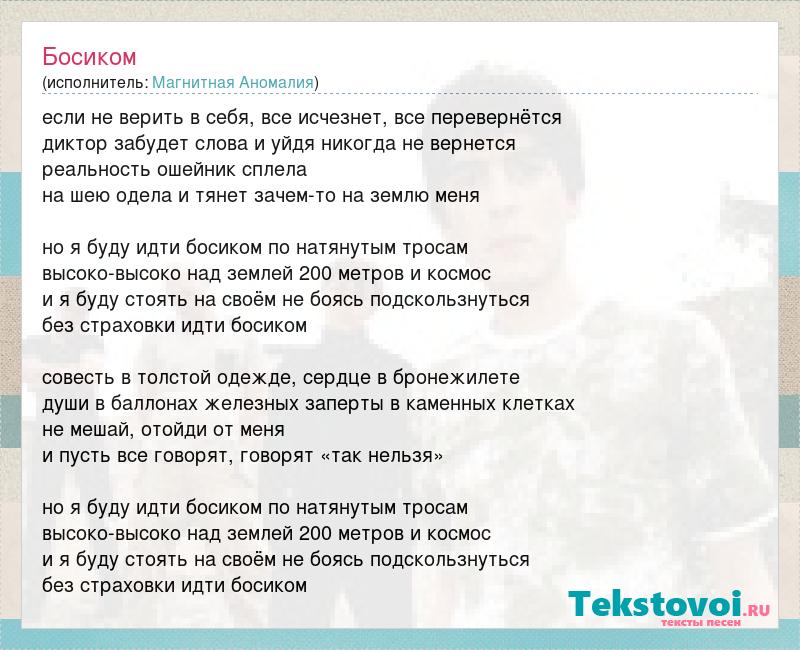 Босиком
(исполнитель: Магнитная Аномалия)

если не верить в себя, все исчезнет, все перевернётся
диктор забудет слова и уйдя никогда не вернется
реальность ошейник сплела
на шею одела и тянет зачем-то на землю меня

но я буду идти босиком по натянутым тросам
высоко-высоко над землей 200 метров и космос
и я буду стоять на своём не боясь подскользнуться
без страховки идти босиком

совесть в толстой одежде, сердце в бронежилете
души в баллонах железных заперты в каменных клетках
не мешай, отойди от меня
и пусть все говорят, говорят «так нельзя»

но я буду идти босиком по натянутым тросам
высоко-высоко над землей 200 метров и космос
и я буду стоять на своём не боясь подскользнуться
без страховки идти босиком

Tekstovoi.RU
тексты песен